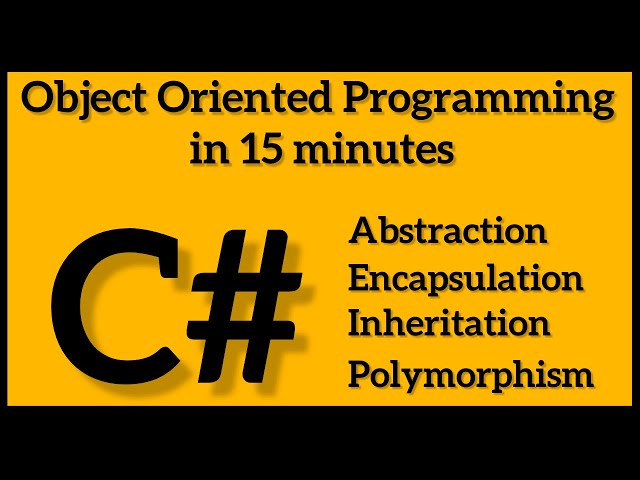 Object Oriented Programming in 15 minutes

C#

Abstraction
Encapsulation
Inheritation
Polymorphism